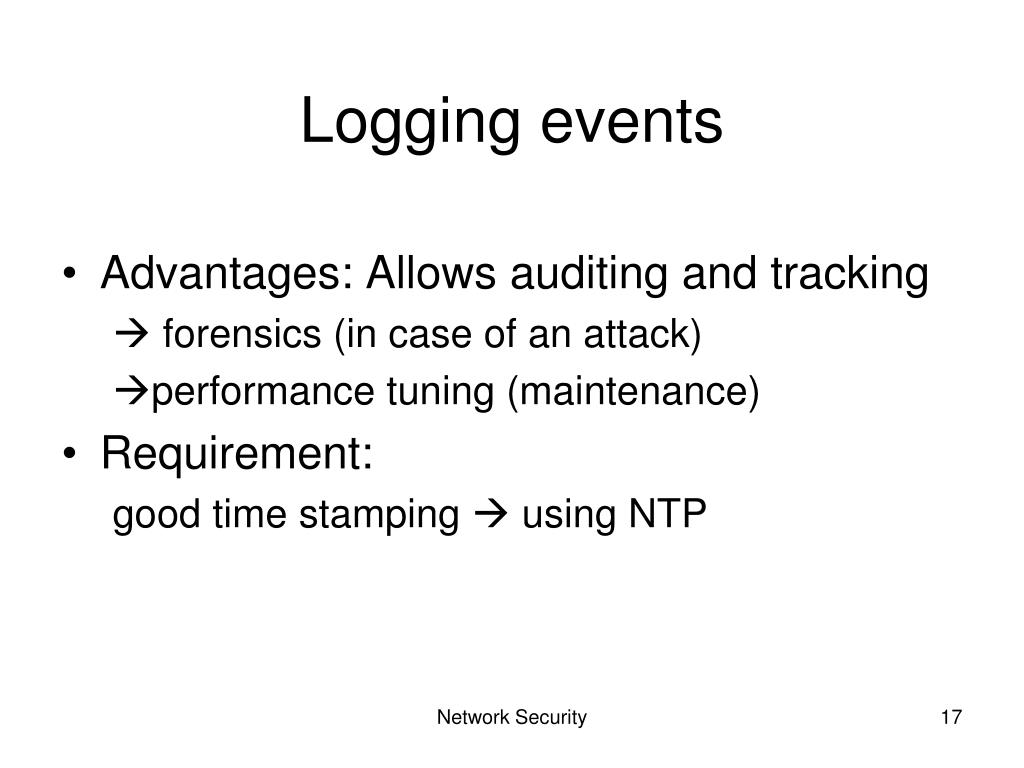 Logging events

• Advantages: Allows auditing and tracking

→ forensics (in case of an attack)

→performance tuning (maintenance)

• Requirement:

good time stamping → using NTP

Network Security

17